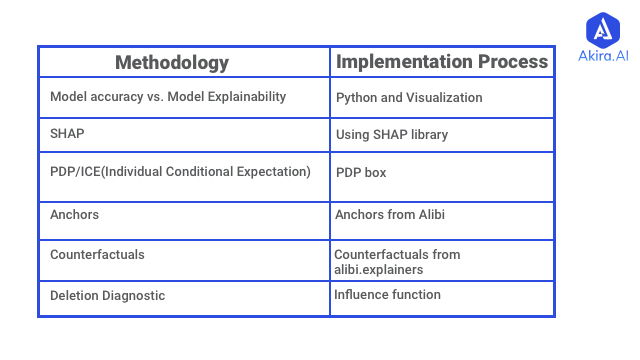 Akira.AI

| Methodology | Implementation Process |
|---|---|
| Model accuracy vs. Model Explainability | Python and Visualization |
| SHAP | Using SHAP library |
| PDP/ICE(Individual Conditional Expectation) | PDP box |
| Anchors | Anchors from Alibi |
| Counterfactuals | Counterfactuals from alibi.explainers |
| Deletion Diagnostic | Influence function |